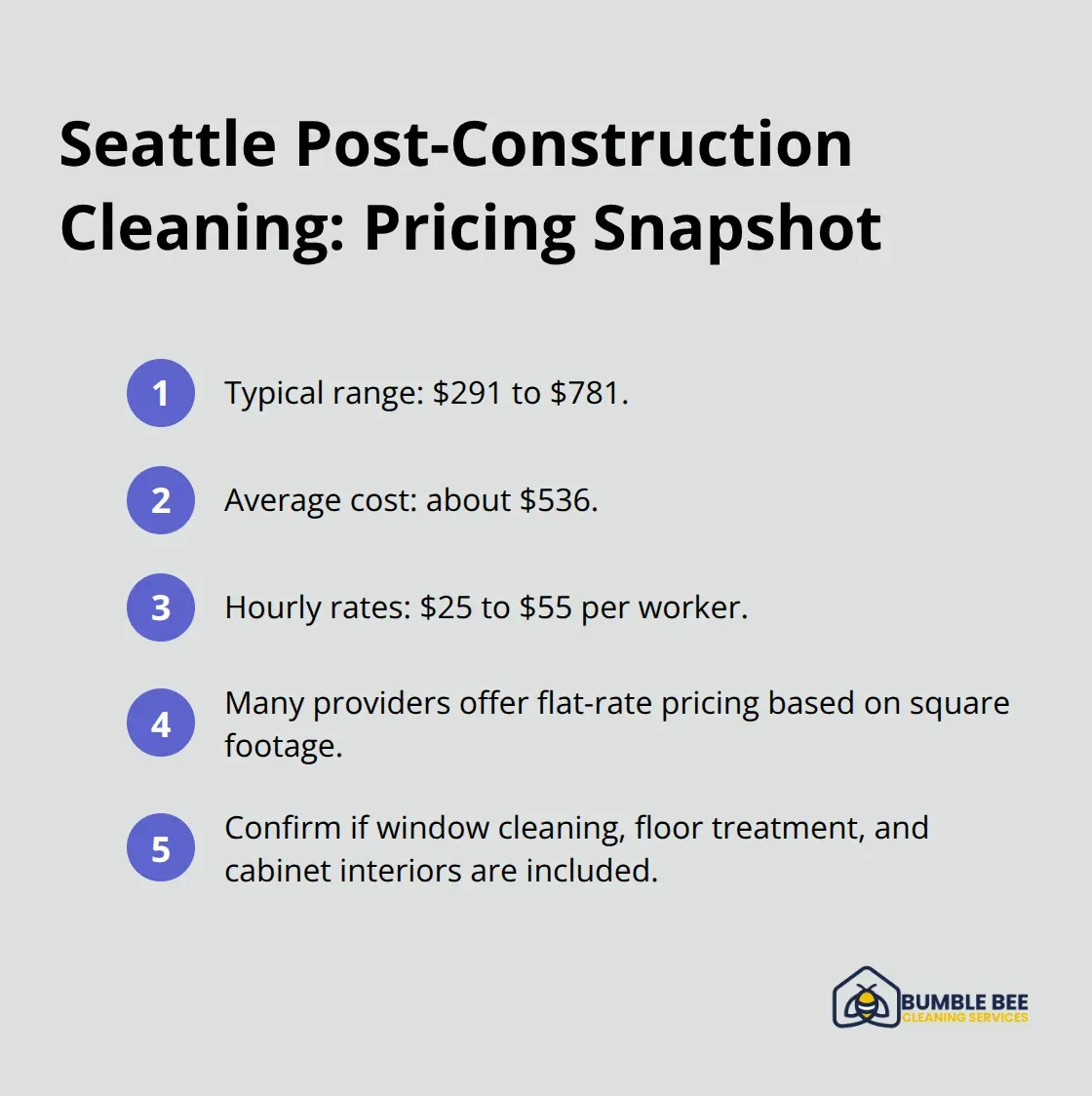 Seattle Post-Construction Cleaning: Pricing Snapshot

1 Typical range: \$291 to \$781.

2 Average cost: about \$536.

3 Hourly rates: \$25 to \$55 per worker.

4 Many providers offer flat-rate pricing based on square footage.

5 Confirm if window cleaning, floor treatment, and cabinet interiors are included.

BUMBLE BEE
CLEANING SERVICES